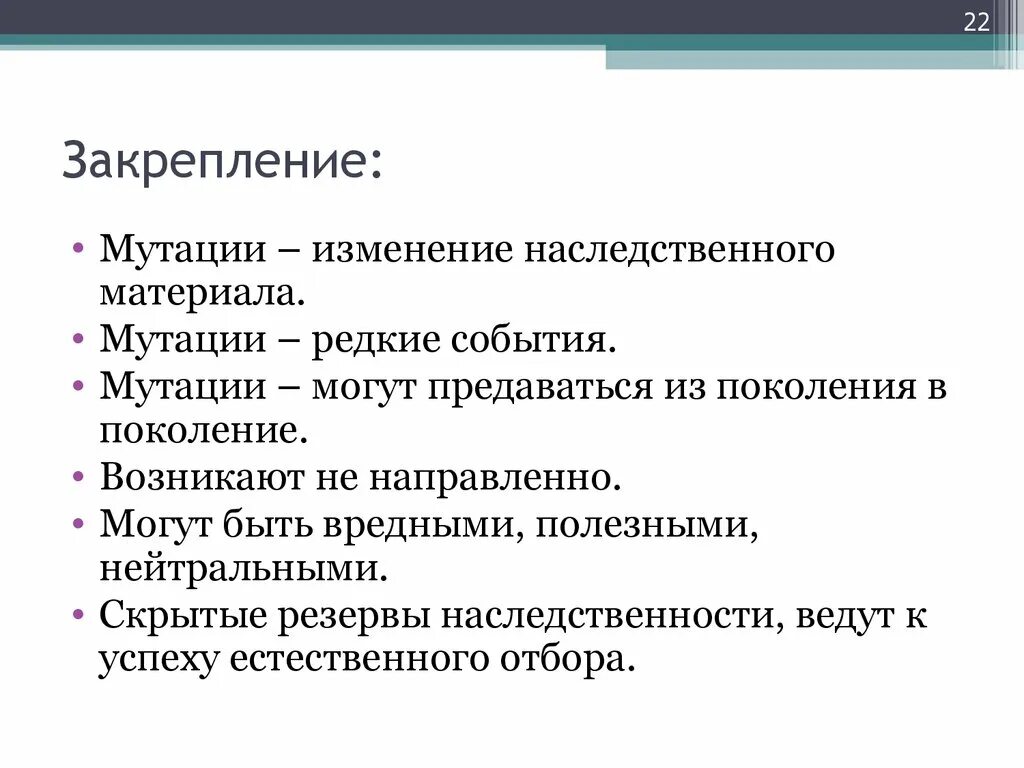 22

Закрепление:

• Мутации – изменение наследственного материала.
• Мутации – редкие события.
• Мутации – могут предаваться из поколения в поколение.
• Возникают не направленно.
• Могут быть вредными, полезными, нейтральными.
• Скрытые резервы наследственности, ведут к успеху естественного отбора.